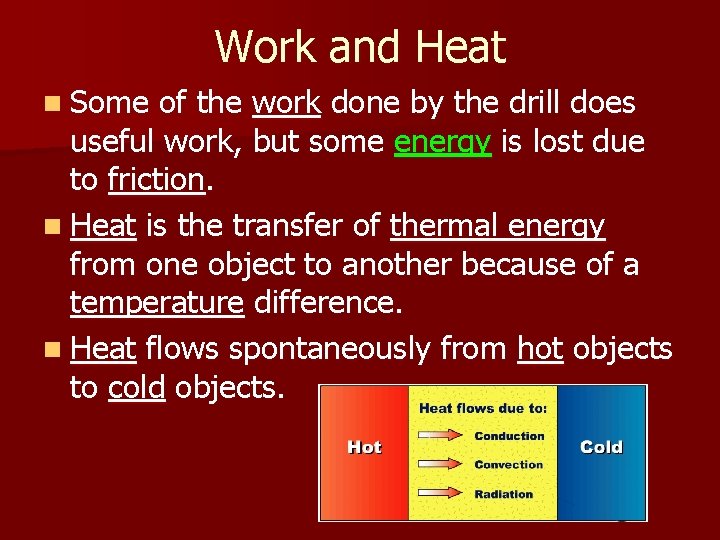 Work and Heat

Some of the work done by the drill does useful work, but some energy is lost due to friction.

Heat is the transfer of thermal energy from one object to another because of a temperature difference.

Heat flows spontaneously from hot objects to cold objects.

Hot

Heat flows due to:
Conduction
Convection
Radiation

Cold